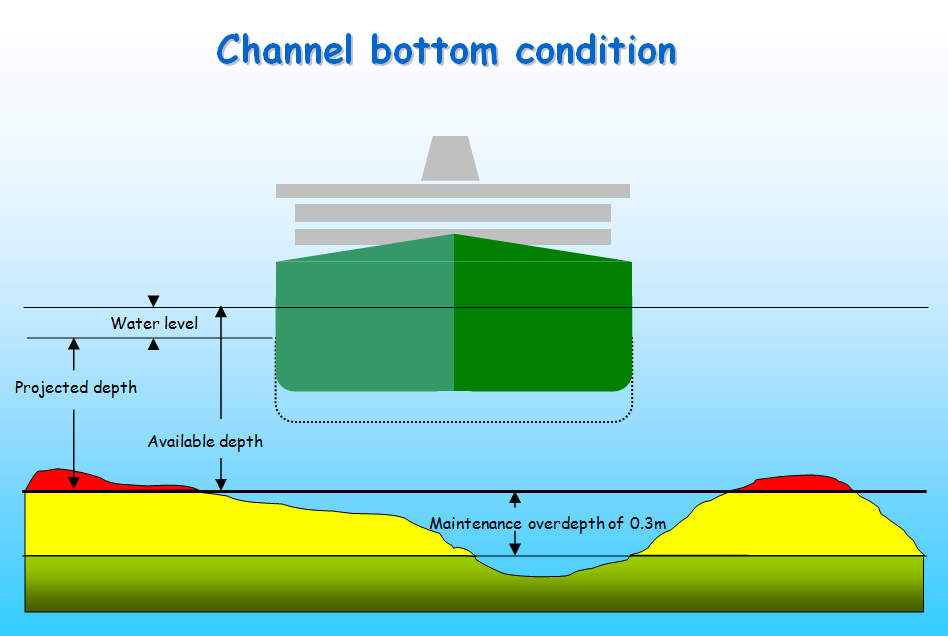 Channel bottom condition

Water level

Projected depth

Available depth

Maintenance overdepth of 0.3m